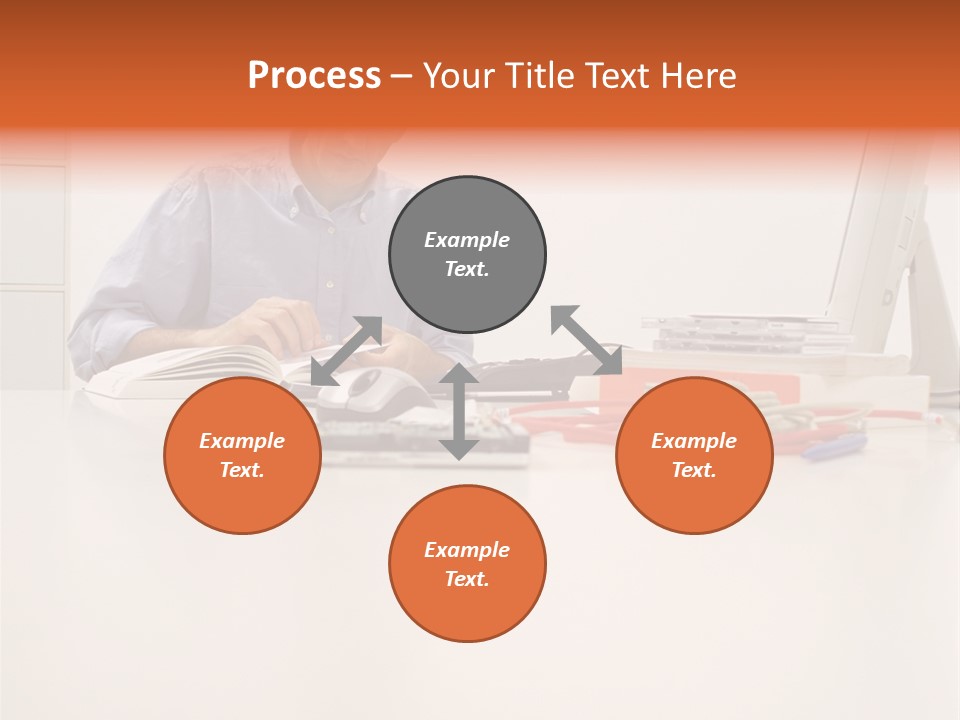 Process – Your Title Text Here

Example Text.

Example Text.

Example Text.

Example Text.